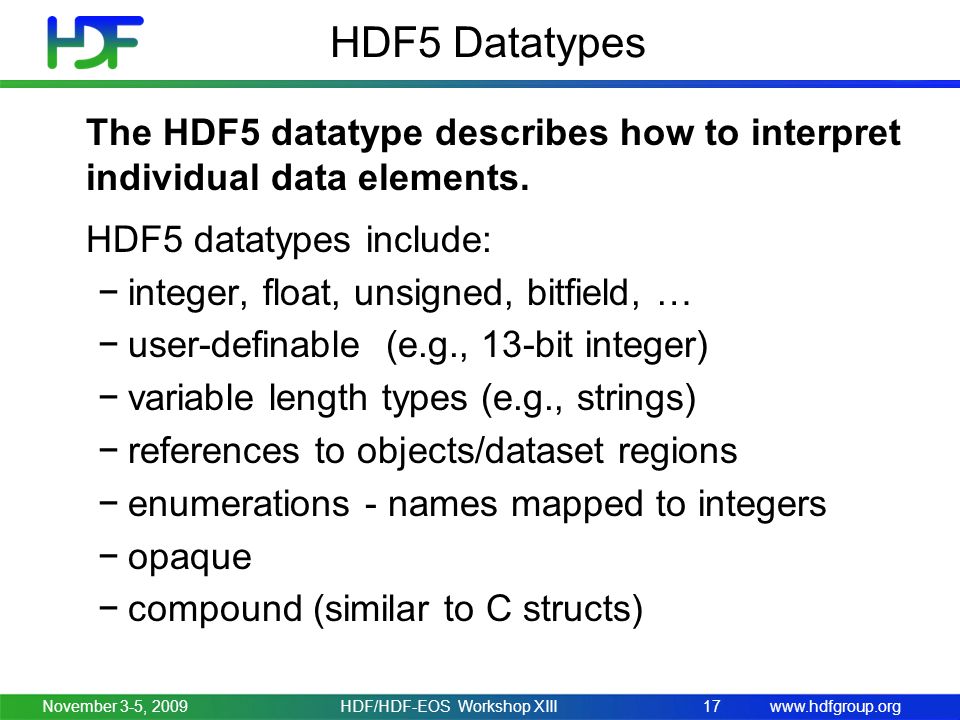 HDF

HDF5 Datatypes

The HDF5 datatype describes how to interpret individual data elements.

HDF5 datatypes include:
− integer, float, unsigned, bitfield, …
− user-definable (e.g., 13-bit integer)
− variable length types (e.g., strings)
− references to objects/dataset regions
− enumerations - names mapped to integers
− opaque
− compound (similar to C structs)

November 3-5, 2009 HDF/HDF-EOS Workshop XIII 17 www.hdfgroup.org